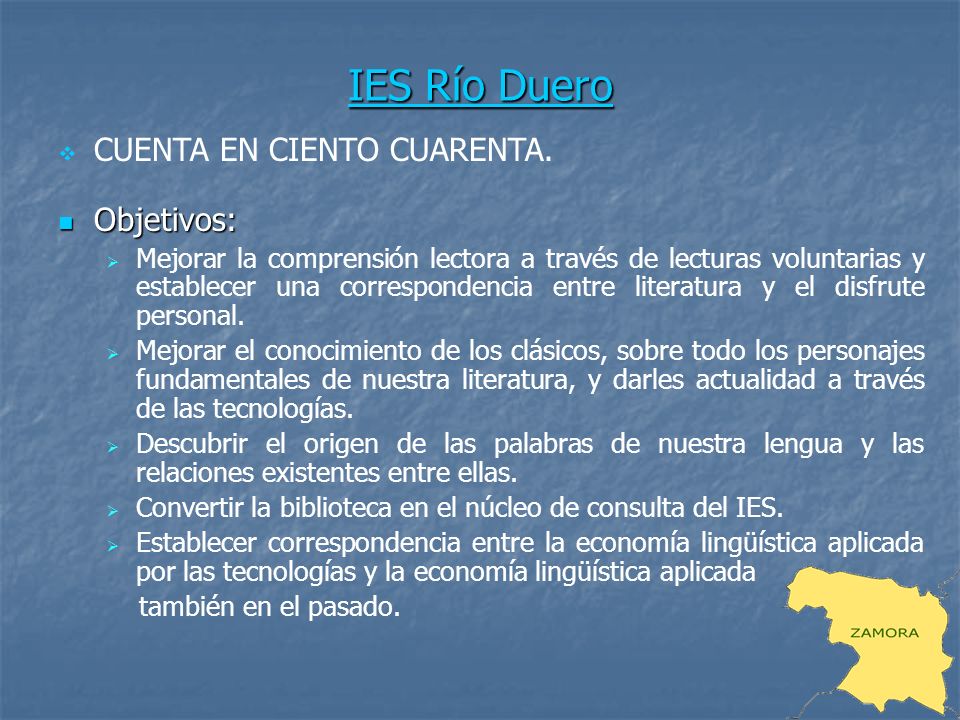 IES Río Duero

CUENTA EN CIENTO CUARENTA.

Objetivos:

Mejorar la comprensión lectora a través de lecturas voluntarias y establecer una correspondencia entre literatura y el disfrute personal.

Mejorar el conocimiento de los clásicos, sobre todo los personajes fundamentales de nuestra literatura, y darles actualidad a través de las tecnologías.

Descubrir el origen de las palabras de nuestra lengua y las relaciones existentes entre ellas.

Convertir la biblioteca en el núcleo de consulta del IES.

Establecer correspondencia entre la economía lingüística aplicada por las tecnologías y la economía lingüística aplicada también en el pasado.

ZAMORA